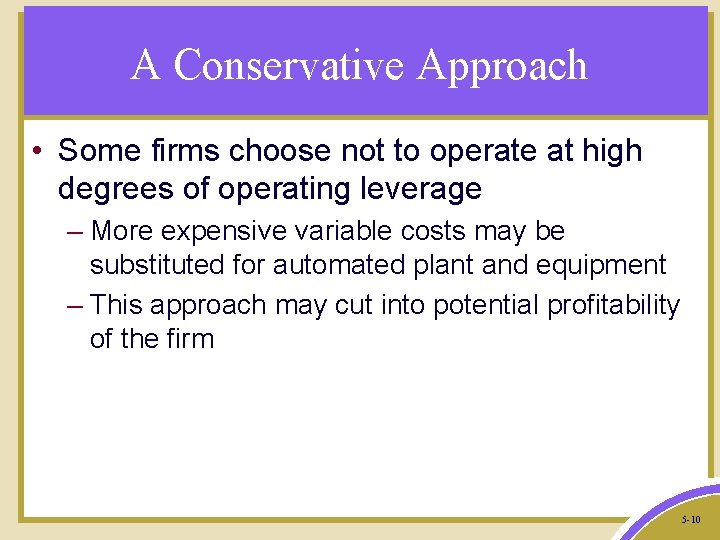 A Conservative Approach

• Some firms choose not to operate at high degrees of operating leverage

– More expensive variable costs may be substituted for automated plant and equipment

– This approach may cut into potential profitability of the firm

5-10